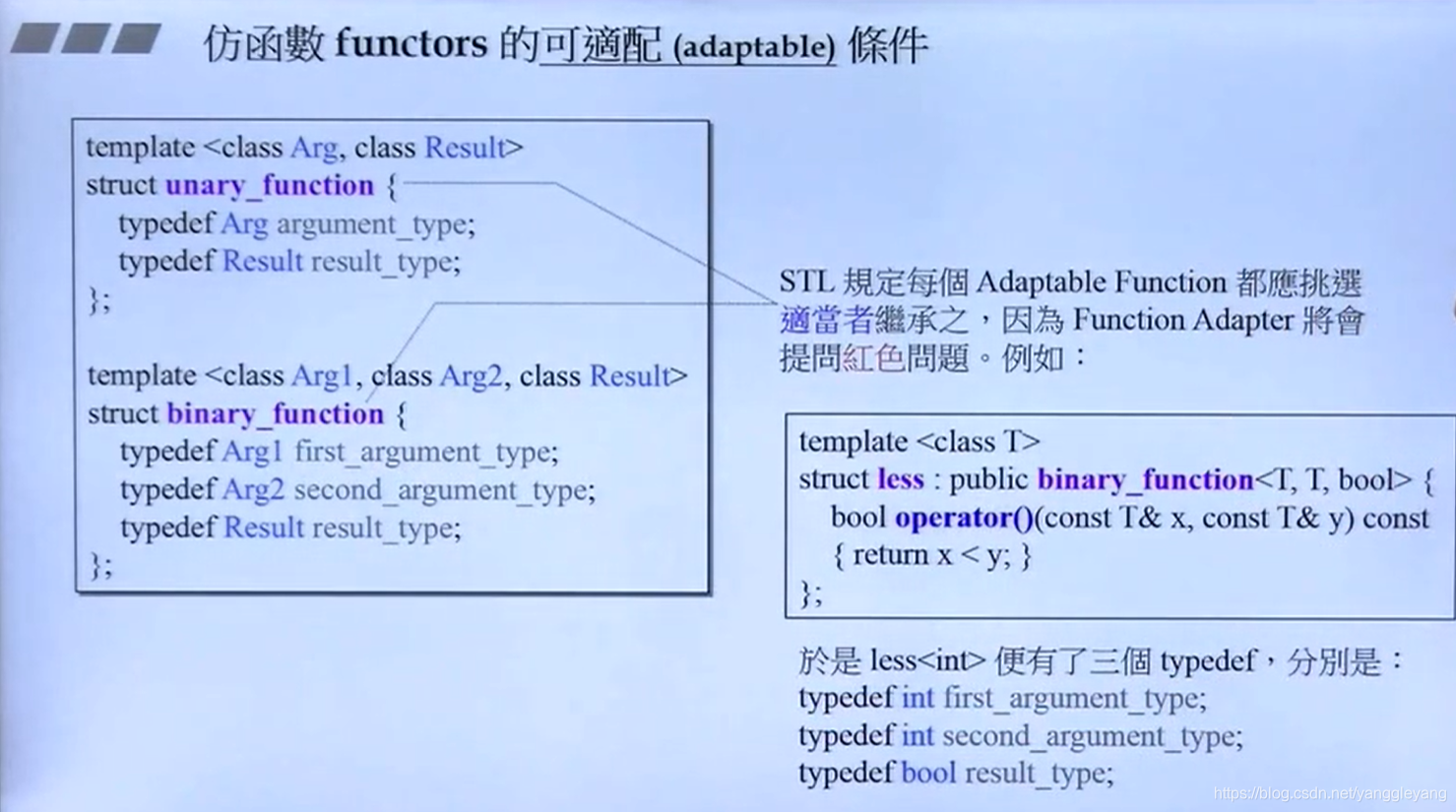 仿函數 functors 的可適配 (adaptable) 條件

template <class Arg, class Result>
struct unary_function {
typedef Arg argument_type;
typedef Result result_type;
};

template <class Arg1, class Arg2, class Result>
struct binary_function {
typedef Arg1 first_argument_type;
typedef Arg2 second_argument_type;
typedef Result result_type;
};

STL 規定每個 Adaptable Function 都應挑選適當者繼承之，因為 Function Adapter 將會提問紅色問題。例如：

template <class T>
struct less : public binary_function<T, T, bool> {
bool operator()(const T& x, const T& y) const
{ return x < y; }
};

於是 less<int> 便有了三個 typedef，分別是：
typedef int first_argument_type;
typedef int second_argument_type;
typedef bool result_type;

https://blog.csdn.net/yanggleyang